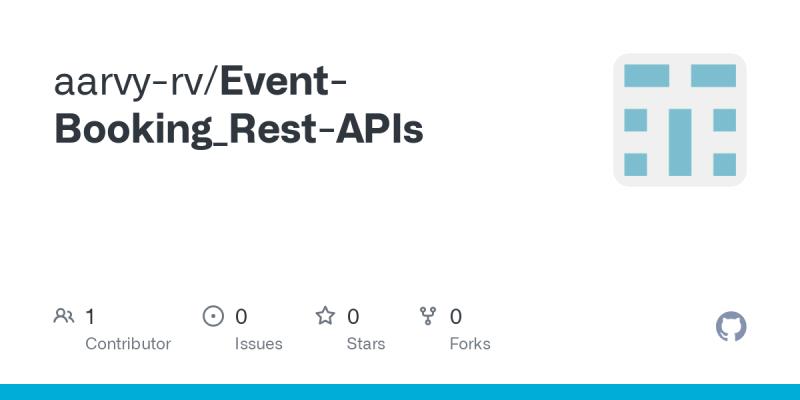 aarvy-rv/Event-Booking_Rest-APIs

1
Contributor

0
Issues

0
Stars

0
Forks